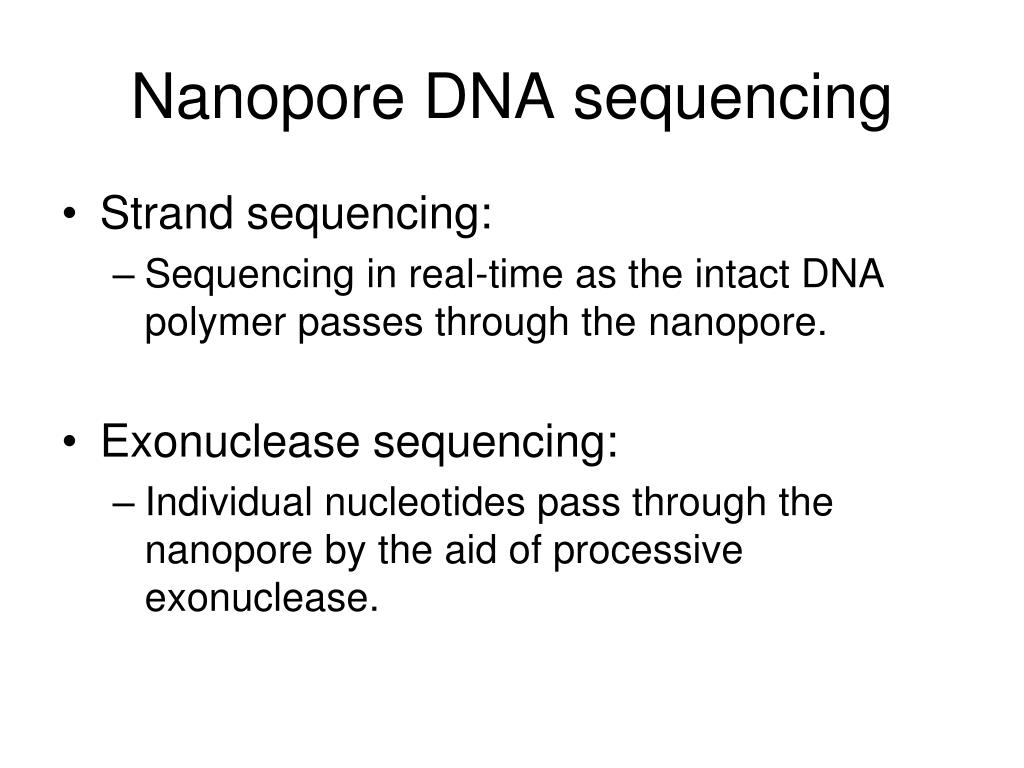 Nanopore DNA sequencing

• Strand sequencing:
– Sequencing in real-time as the intact DNA polymer passes through the nanopore.

• Exonuclease sequencing:
– Individual nucleotides pass through the nanopore by the aid of processive exonuclease.